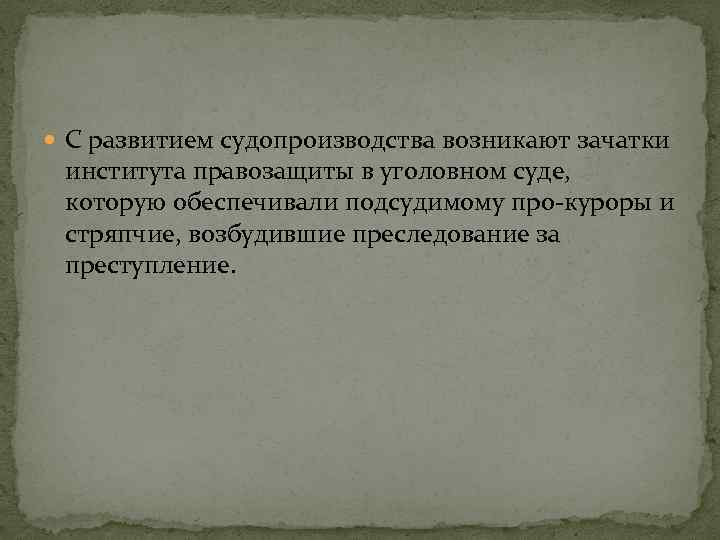 С развитием судопроизводства возникают зачатки института правозащиты в уголовном суде, которую обеспечивали подсудимому про-куроры и стряпчие, возбудившие преследование за преступление.